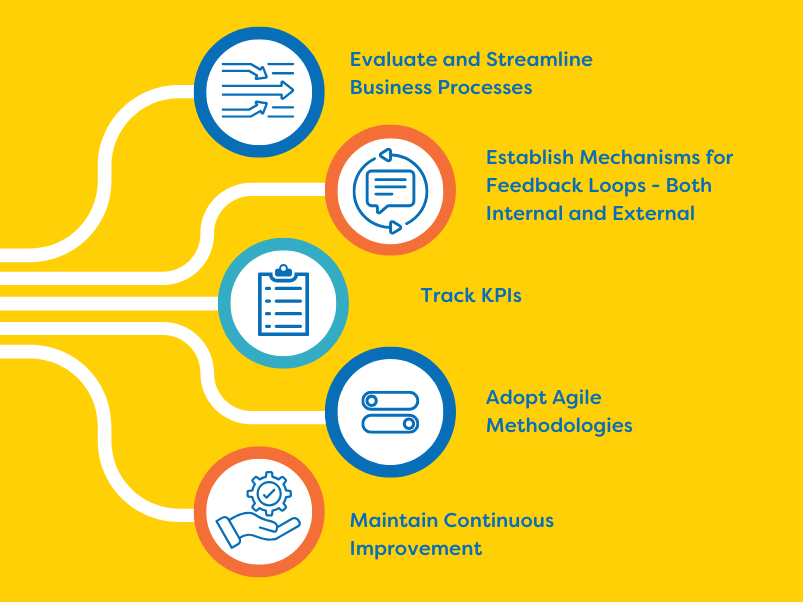 Evaluate and Streamline Business Processes

Establish Mechanisms for Feedback Loops - Both Internal and External

Track KPIs

Adopt Agile Methodologies

Maintain Continuous Improvement